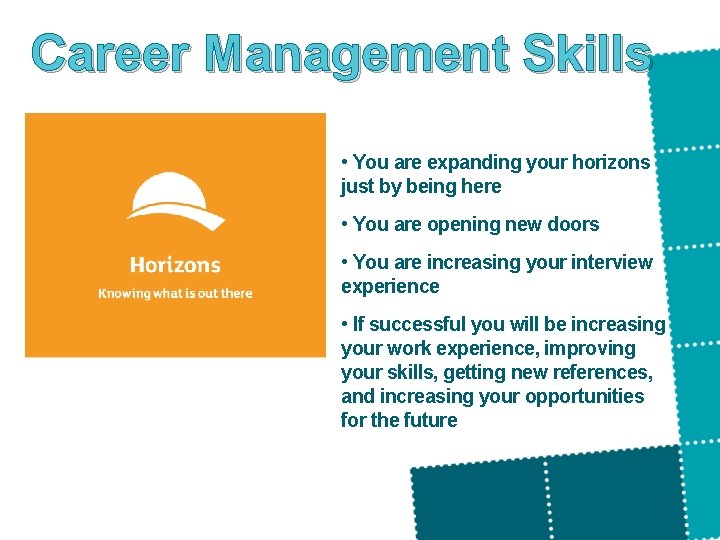 Career Management Skills

Horizons

Knowing what is out there

• You are expanding your horizons just by being here

• You are opening new doors

• You are increasing your interview experience

• If successful you will be increasing your work experience, improving your skills, getting new references, and increasing your opportunities for the future